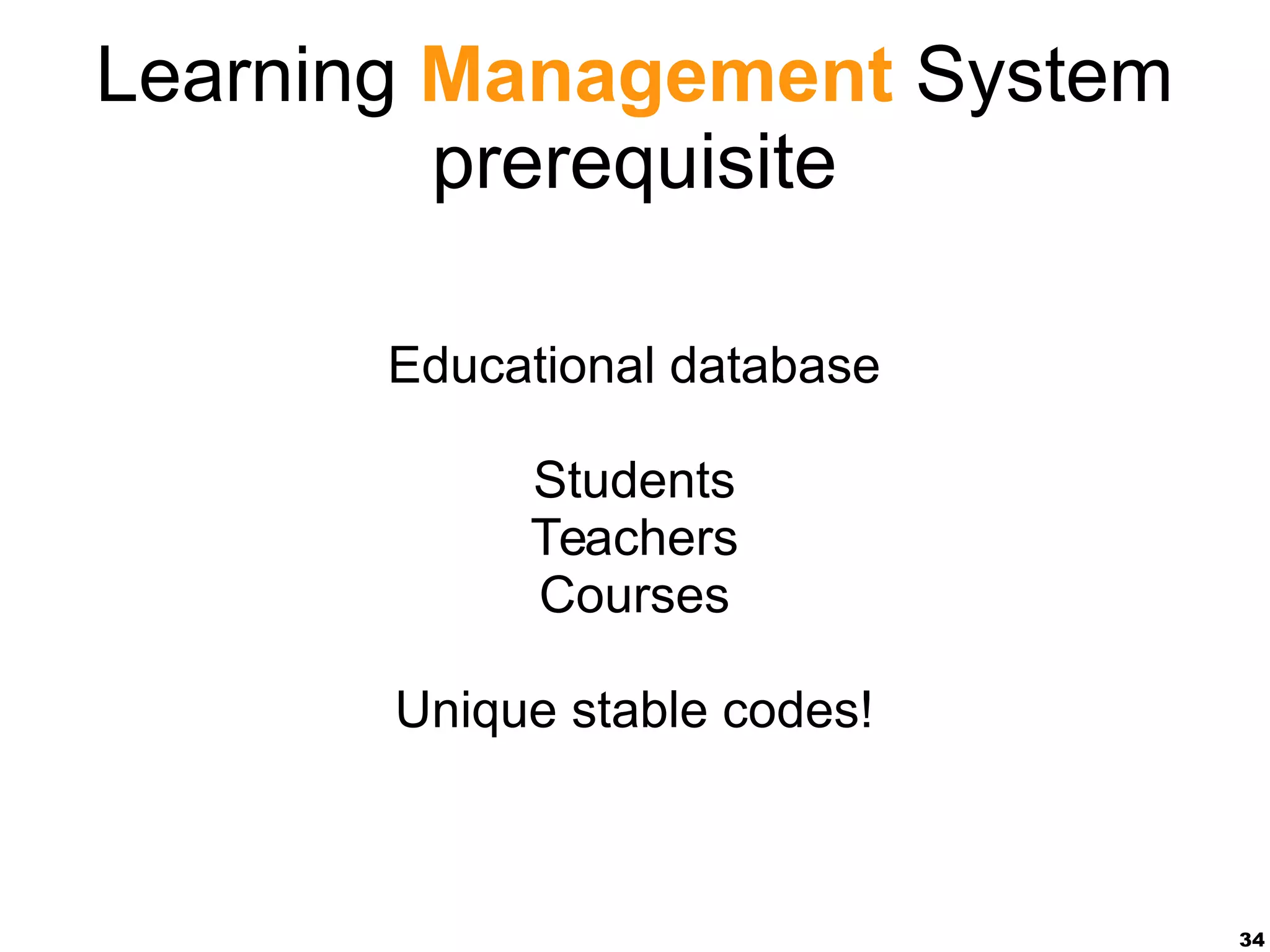 Learning Management System prerequisite

Educational database

Students
Teachers
Courses

Unique stable codes!

34